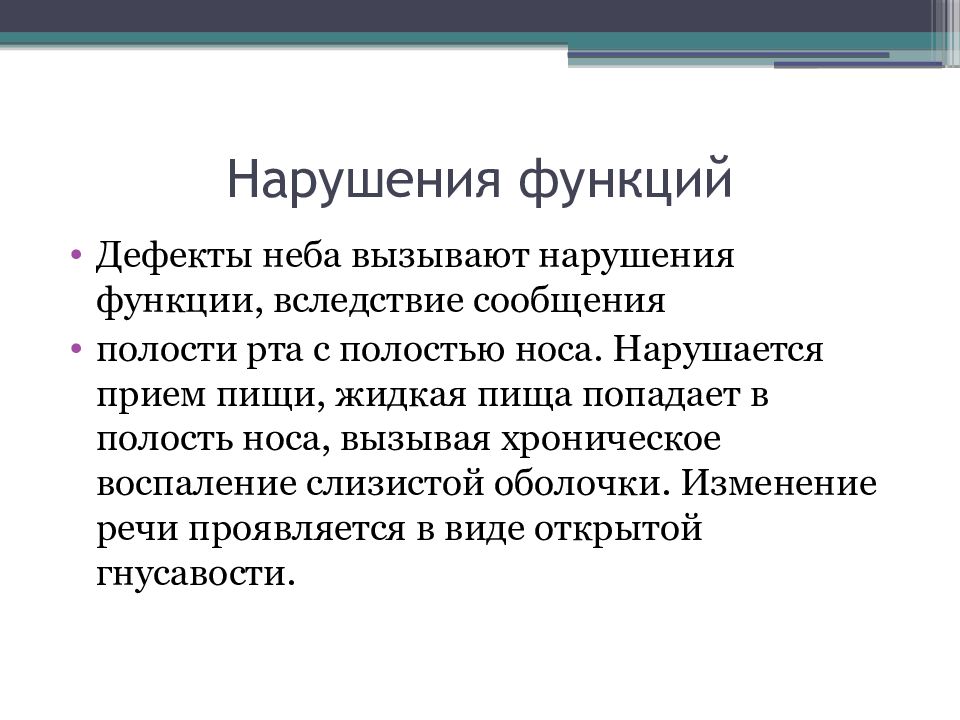 Нарушения функций

• Дефекты неба вызывают нарушения функции, вследствие сообщения

• полости рта с полостью носа. Нарушается прием пищи, жидкая пища попадает в полость носа, вызывая хроническое воспаление слизистой оболочки. Изменение речи проявляется в виде открытой гнусавости.